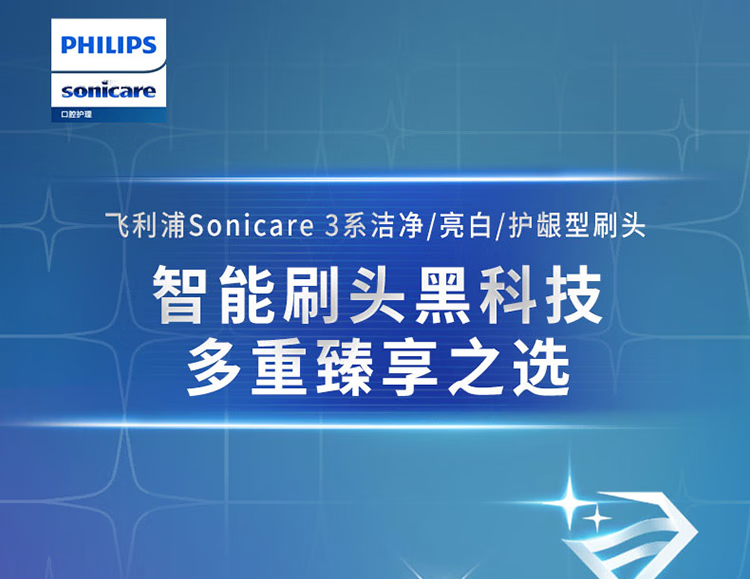 PHILIPS
sonicare
口腔护理

飞利浦Sonicare 3系洁净/亮白/护龈型刷头

智能刷头黑科技
多重臻享之选